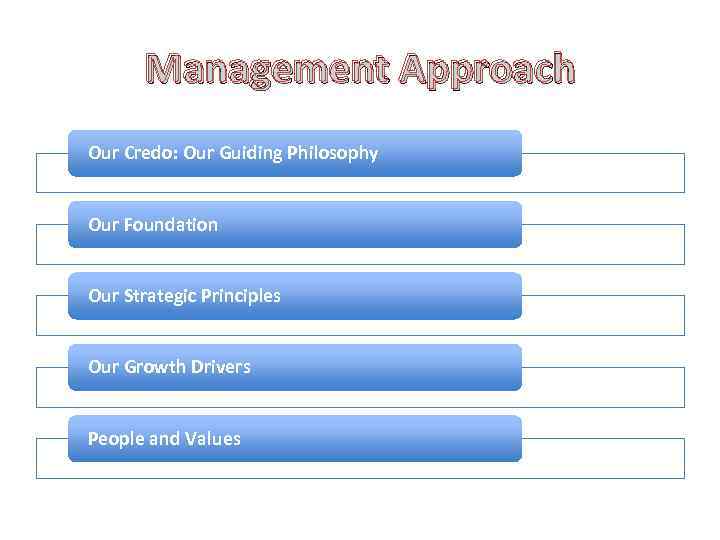 Management Approach

Our Credo: Our Guiding Philosophy

Our Foundation

Our Strategic Principles

Our Growth Drivers

People and Values